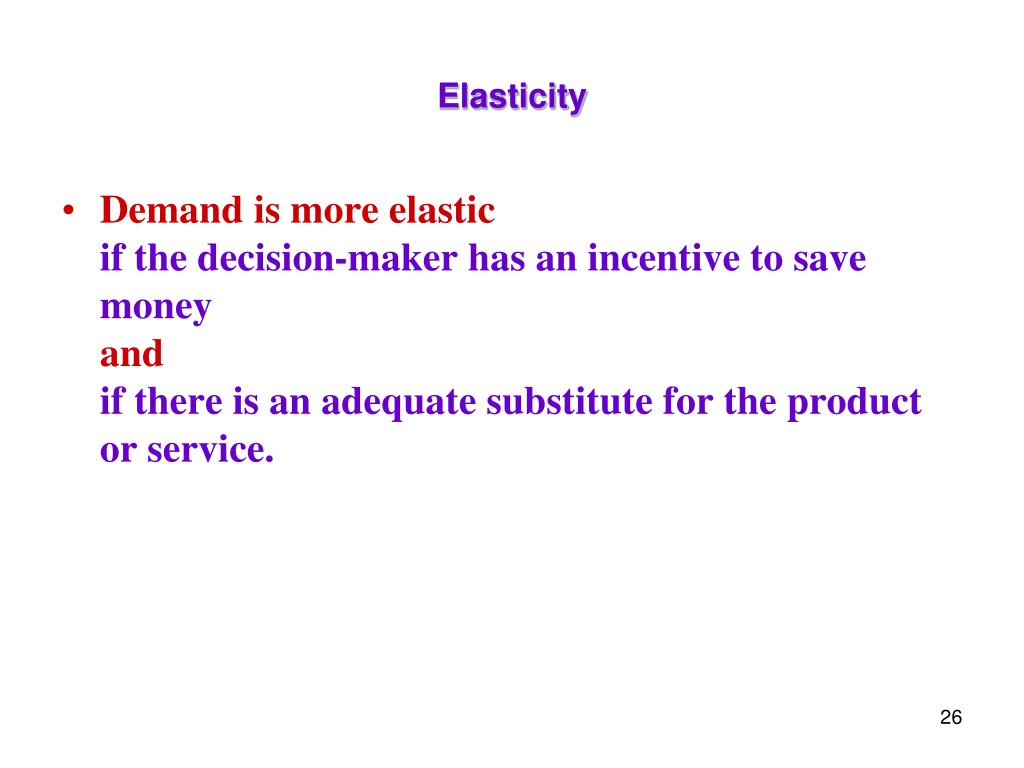 Elasticity

• Demand is more elastic
if the decision-maker has an incentive to save money
and
if there is an adequate substitute for the product or service.

26